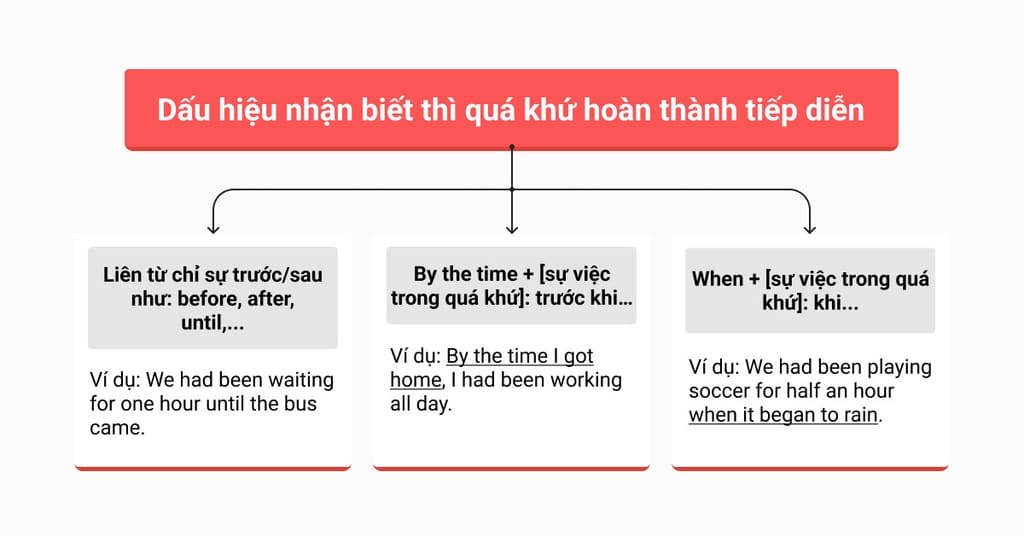 Dấu hiệu nhận biết thì quá khứ hoàn thành tiếp diễn

Liên từ chỉ sự trước/sau như: before, after, until,...

Ví dụ: We had been waiting for one hour until the bus came.

By the time + [sự việc trong quá khứ]: trước khi...

Ví dụ: By the time I got home, I had been working all day.

When + [sự việc trong quá khứ]: khi...

Ví dụ: We had been playing soccer for half an hour when it began to rain.